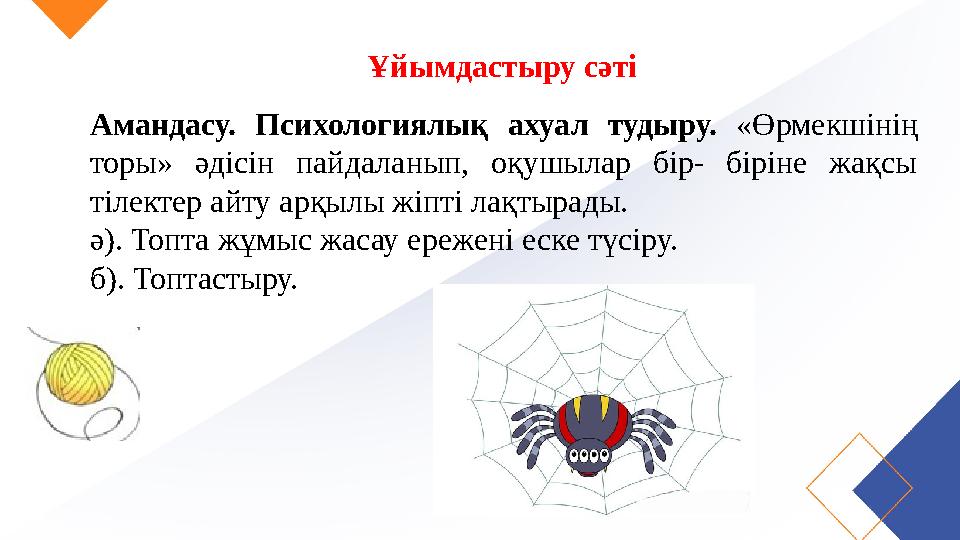 Ұйымдастыру сәті

Амандасу. Психологиялық ахуал тудыру. «Өрмекшінің торы» әдісін пайдаланып, оқушылар бір- біріне жақсы тілектер айту арқылы жіпті лақтырады.
ә). Топта жұмыс жасау ережені еске түсіру.
б). Топтастыру.